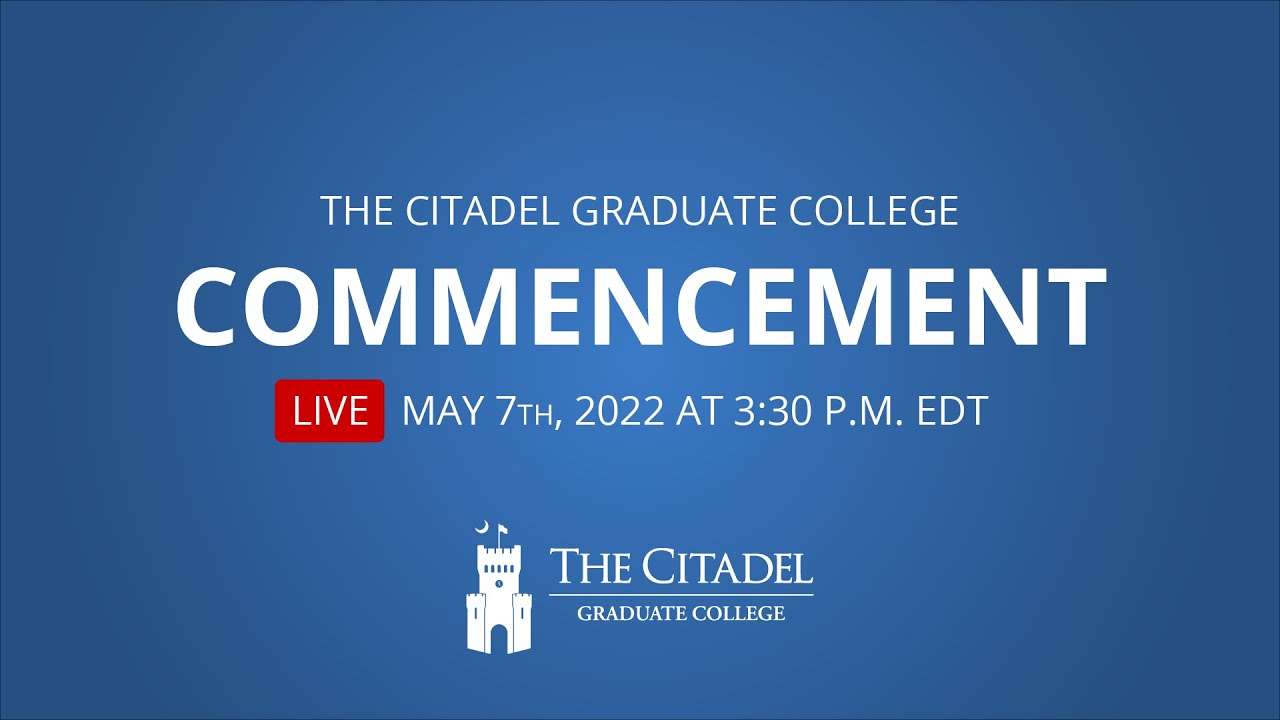 THE CITADEL GRADUATE COLLEGE

COMMENCEMENT

LIVE MAY 7TH, 2022 AT 3:30 P.M. EDT

THE CITADEL
GRADUATE COLLEGE